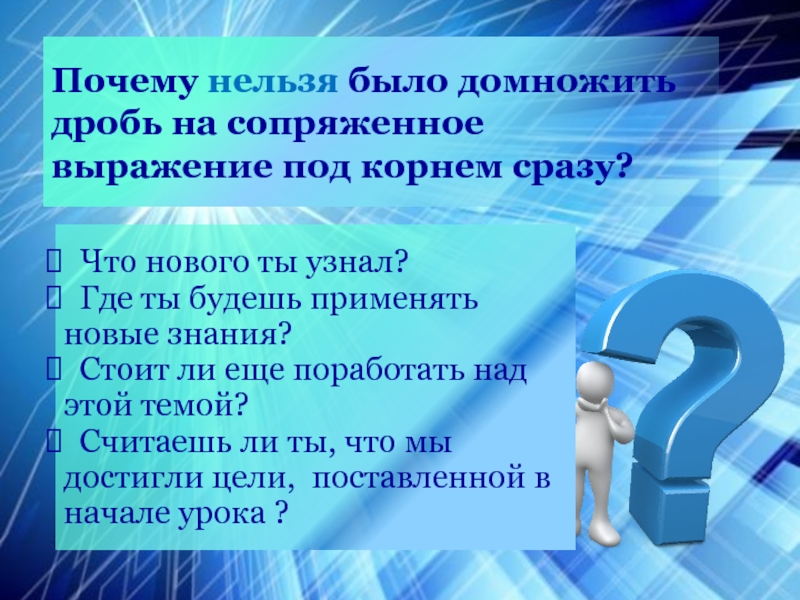 Почему нельзя было домножить дробь на сопряженное выражение под корнем сразу?

Что нового ты узнал?
Где ты будешь применять новые знания?
Стоит ли еще поработать над этой темой?
Считаешь ли ты, что мы достигли цели, поставленной в начале урока ?